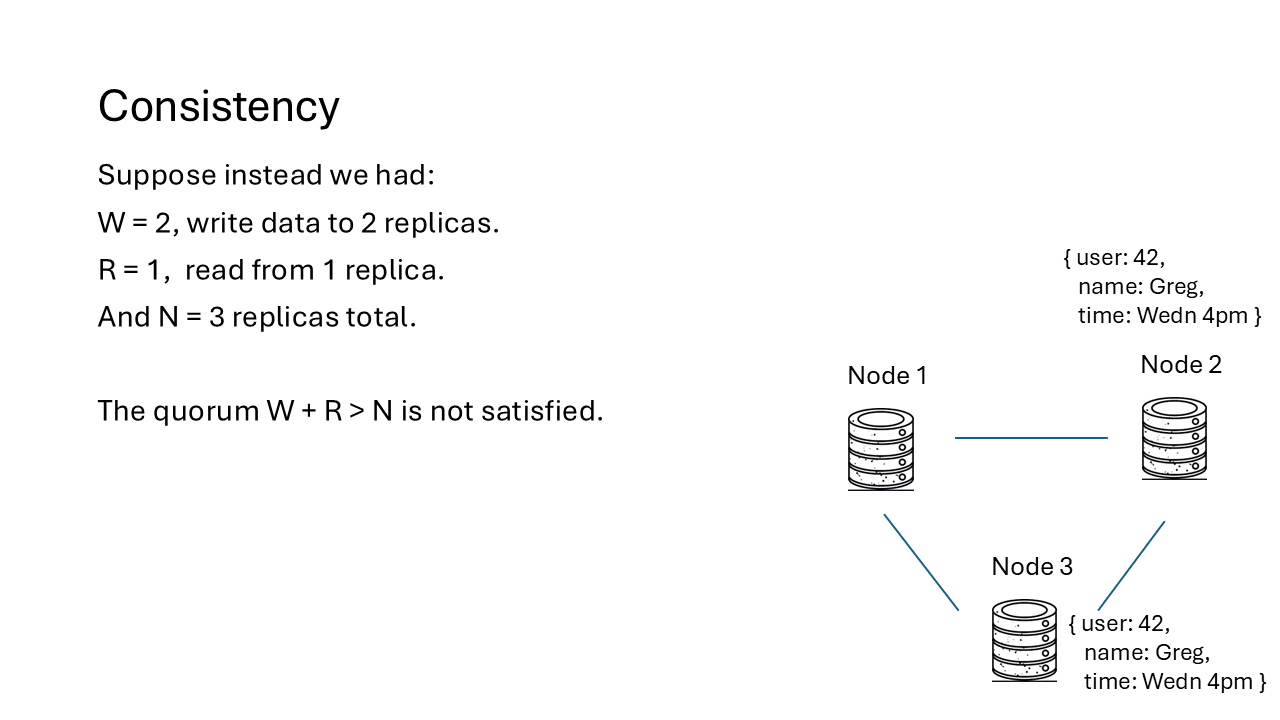 Consistency

Suppose instead we had:

W = 2, write data to 2 replicas.

R = 1, read from 1 replica.

And N = 3 replicas total.

The quorum W + R > N is not satisfied.

{ user: 42,
name: Greg,
time: Wedn 4pm }

Node 1

Node 2

Node 3

{ user: 42,
name: Greg,
time: Wedn 4pm }